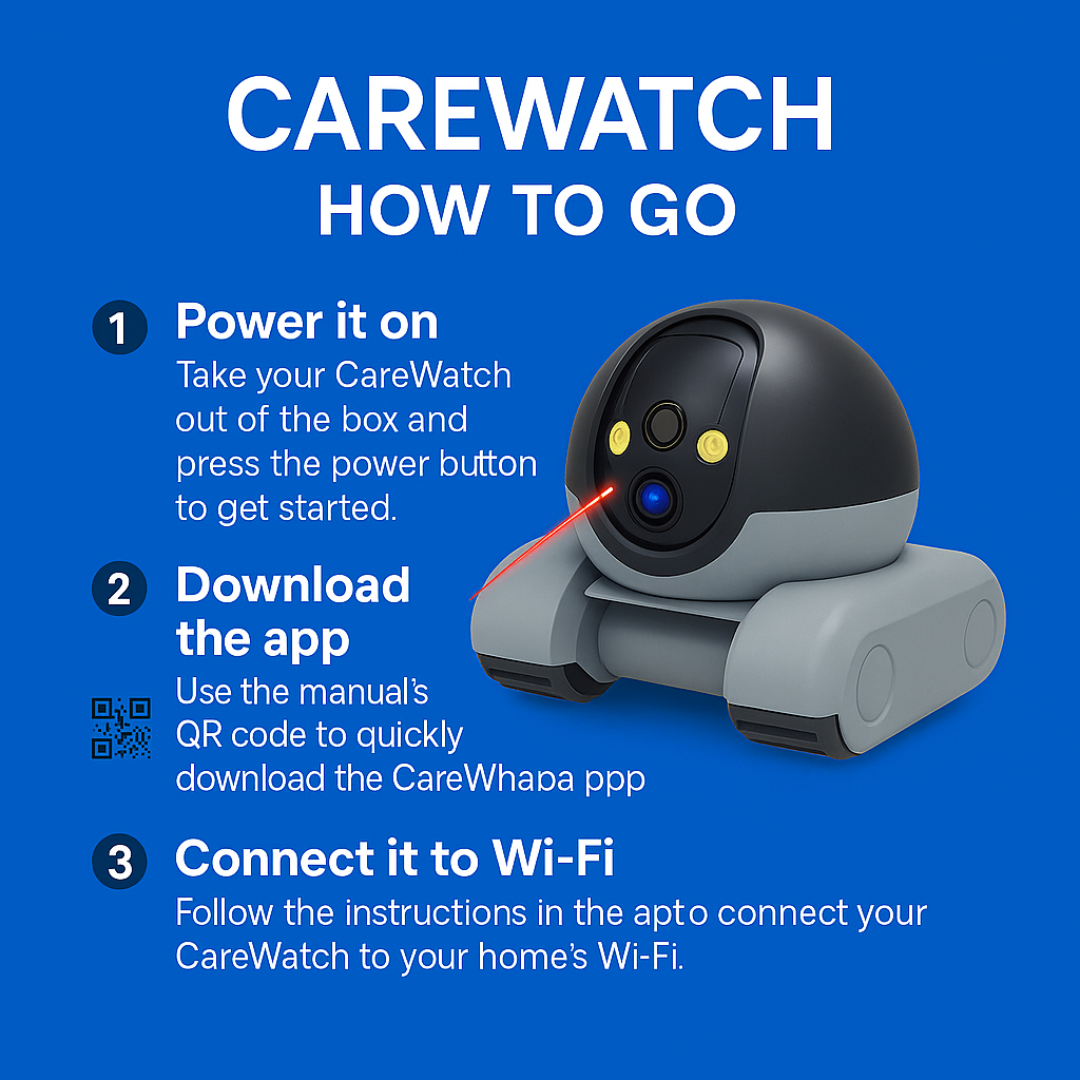 CAREWATCH
HOW TO GO

1 Power it on
Take your CareWatch out of the box and press the power button to get started.

2 Download the app
Use the manual's QR code to quickly download the CareWhapa ppp

3 Connect it to Wi-Fi
Follow the instructions in the apto connect your CareWatch to your home's Wi-Fi.